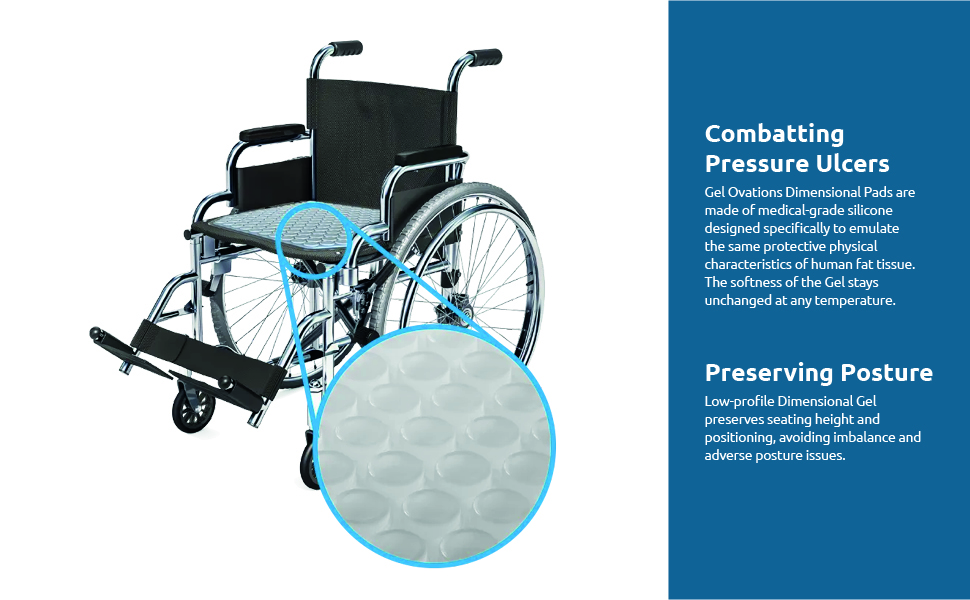 Combatting Pressure Ulcers

Gel Ovations Dimensional Pads are made of medical-grade silicone designed specifically to emulate the same protective physical characteristics of human fat tissue. The softness of the Gel stays unchanged at any temperature.

Preserving Posture

Low-profile Dimensional Gel preserves seating height and positioning, avoiding imbalance and adverse posture issues.